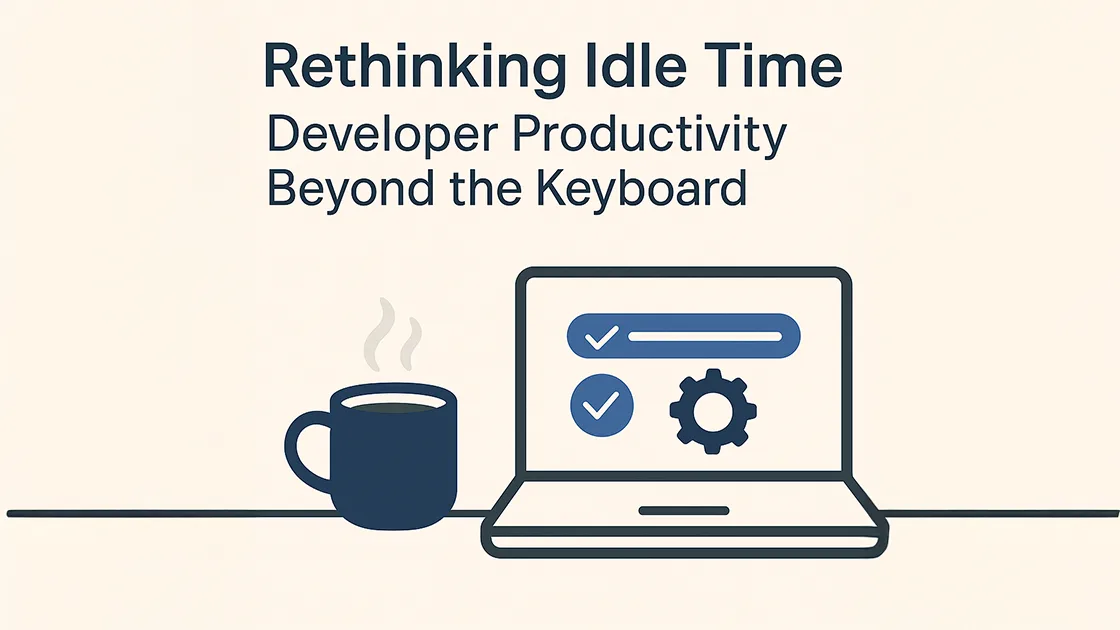 Rethinking Idle Time

Developer Productivity Beyond the Keyboard